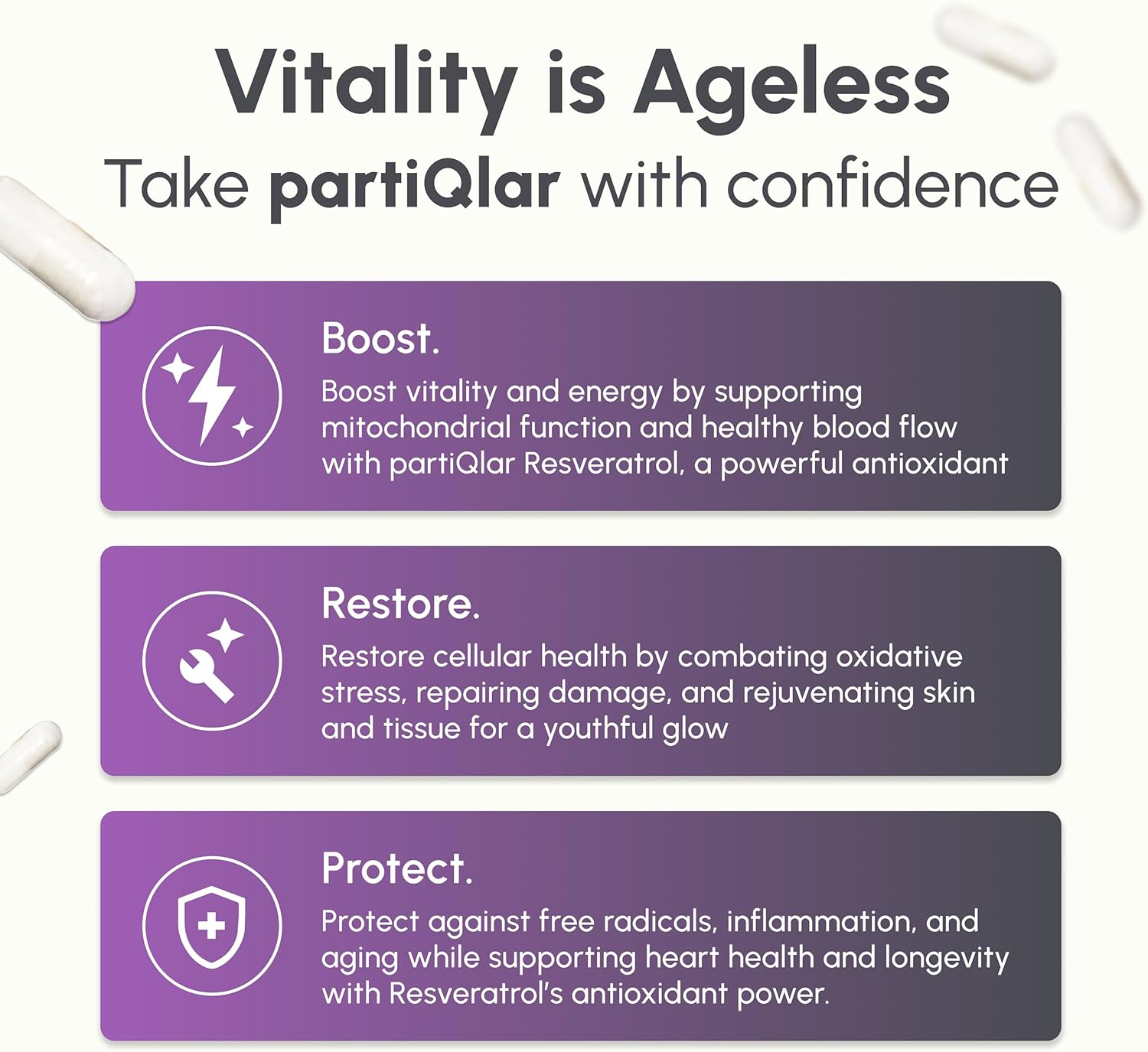 Vitality is Ageless
Take partiQlar with confidence

Boost.
Boost vitality and energy by supporting mitochondrial function and healthy blood flow with partiQlar Resveratrol, a powerful antioxidant

Restore.
Restore cellular health by combating oxidative stress, repairing damage, and rejuvenating skin and tissue for a youthful glow

Protect.
Protect against free radicals, inflammation, and aging while supporting heart health and longevity with Resveratrol's antioxidant power.